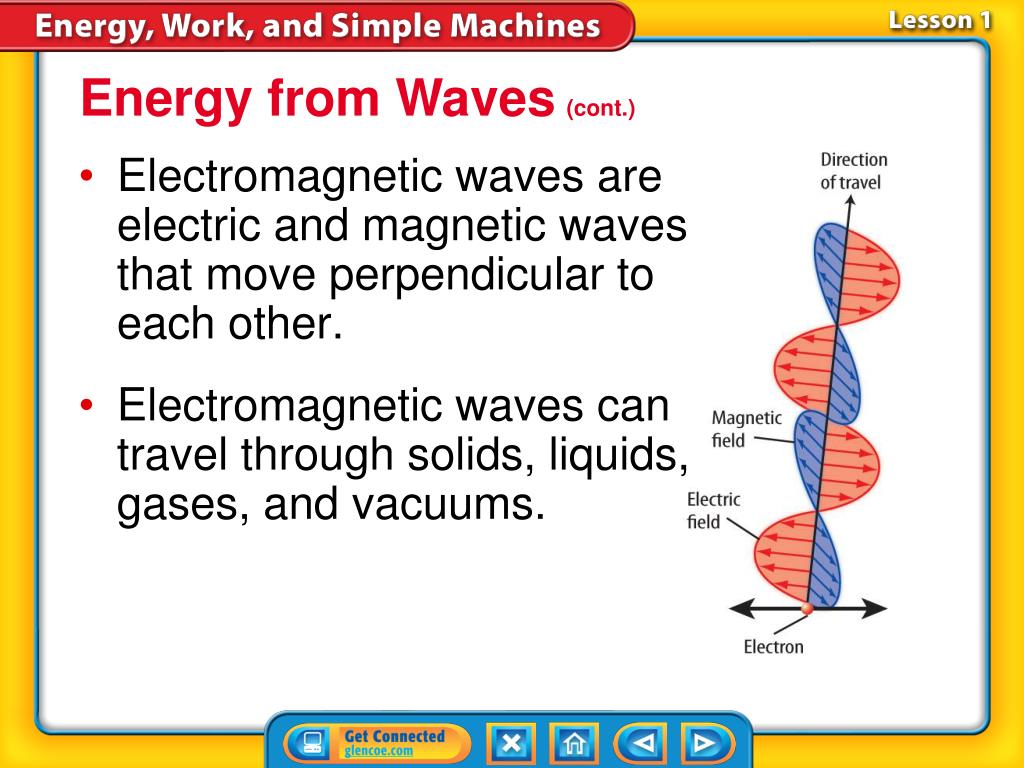 Energy, Work, and Simple Machines

Lesson 1

Energy from Waves (cont.)

• Electromagnetic waves are electric and magnetic waves that move perpendicular to each other.

• Electromagnetic waves can travel through solids, liquids, gases, and vacuums.

Direction of travel

Magnetic field

Electric field

Electron

Get Connected glencoe.com